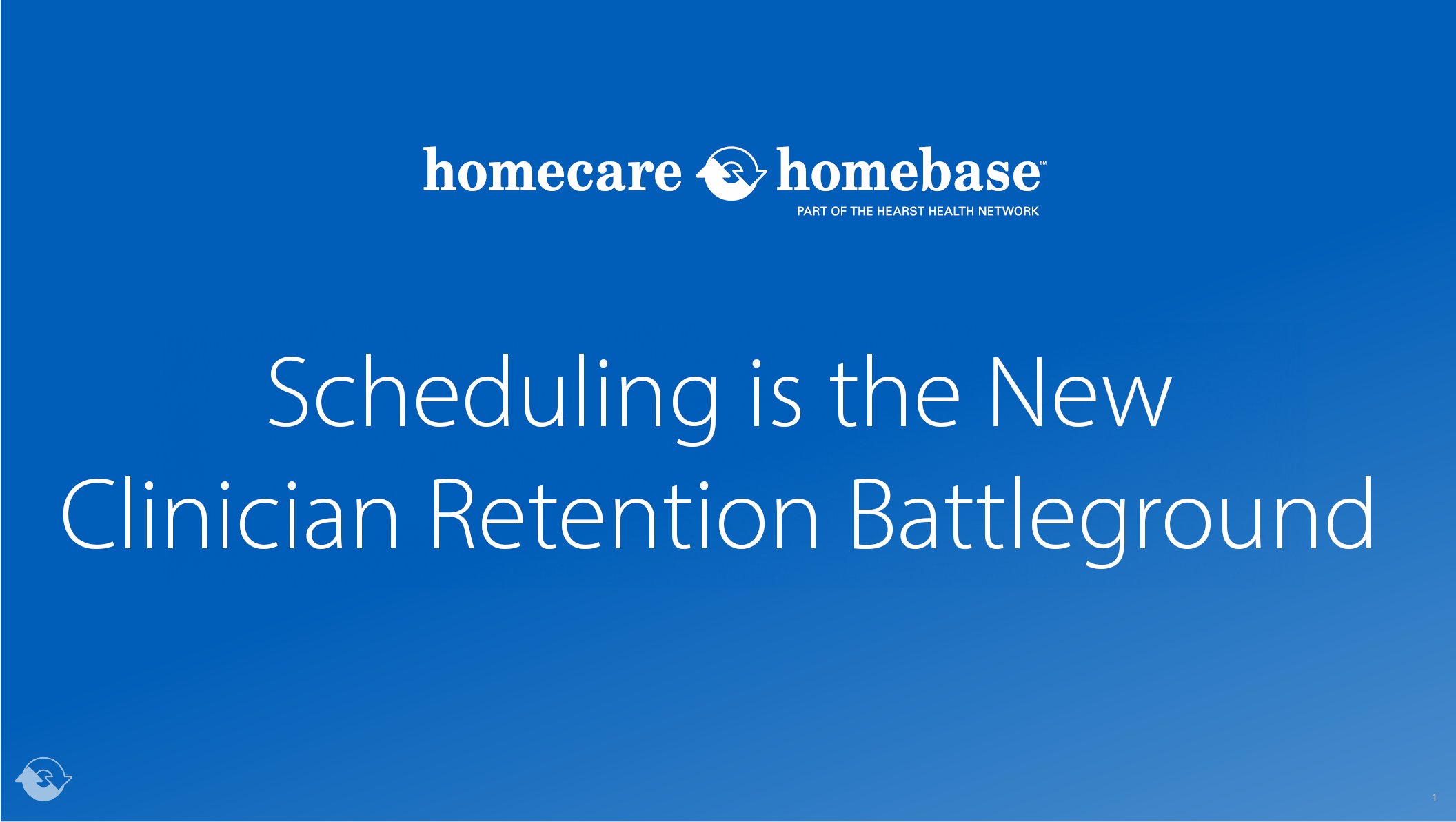 homecare homebase℠
PART OF THE HEARST HEALTH NETWORK

Scheduling is the New Clinician Retention Battleground

1